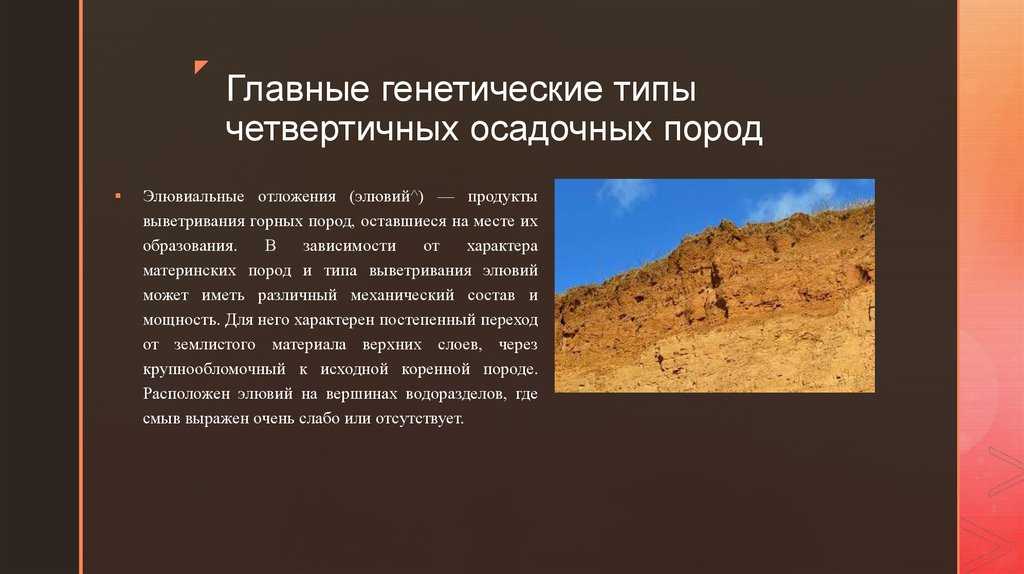 Главные генетические типы четвертичных осадочных пород

Элювиальные отложения (элювий^) — продукты выветривания горных пород, оставшиеся на месте их образования. В зависимости от характера материнских пород и типа выветривания элювий может иметь различный механический состав и мощность. Для него характерен постепенный переход от землистого материала верхних слоев, через крупнообломочный к исходной коренной породе. Расположен элювий на вершинах водоразделов, где смыв выражен очень слабо или отсутствует.